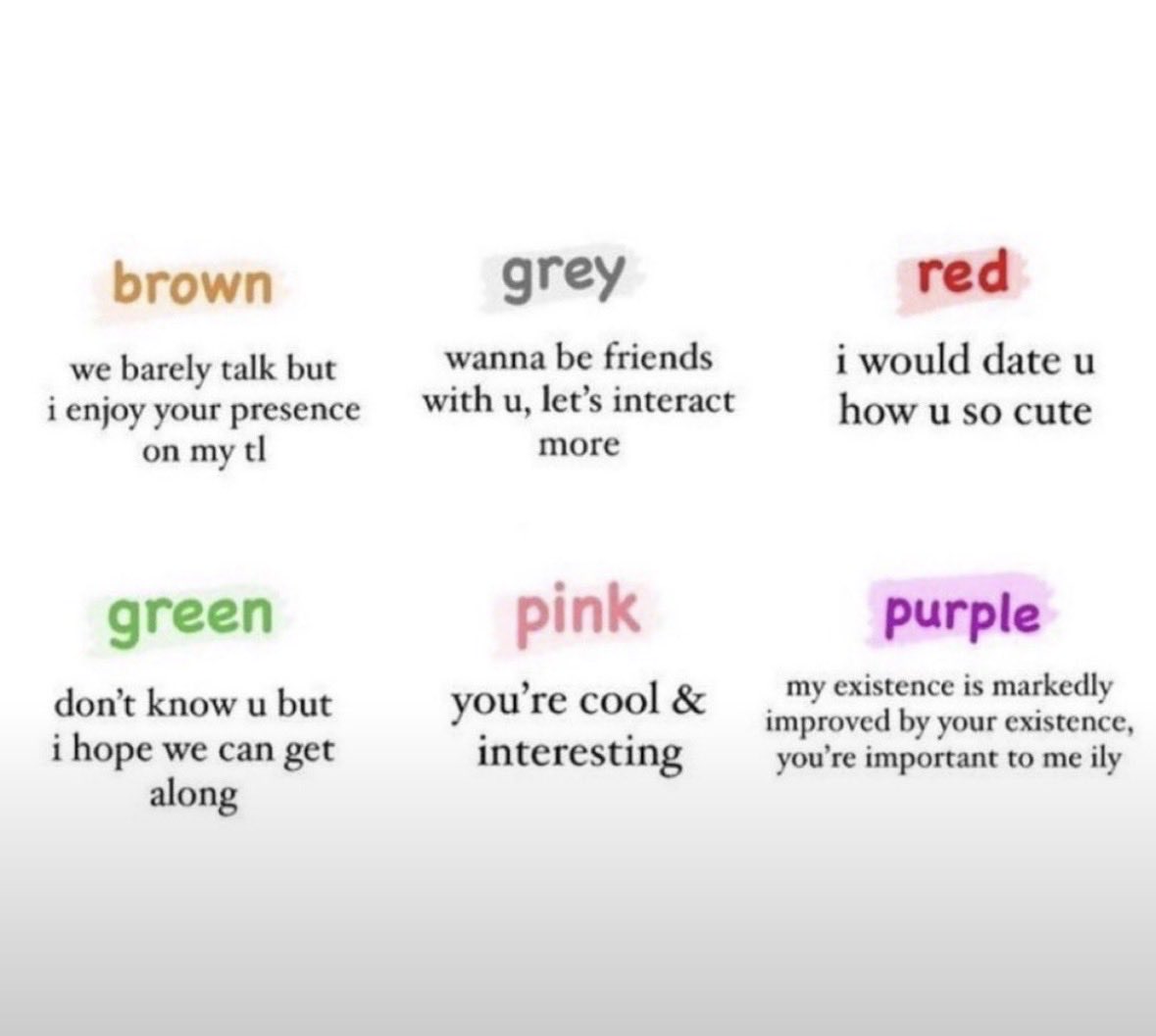 brown

we barely talk but i enjoy your presence on my tl

grey

wanna be friends with u, let's interact more

red

i would date u how u so cute

green

don't know u but i hope we can get along

pink

you're cool & interesting

purple

my existence is markedly improved by your existence, you're important to me ily